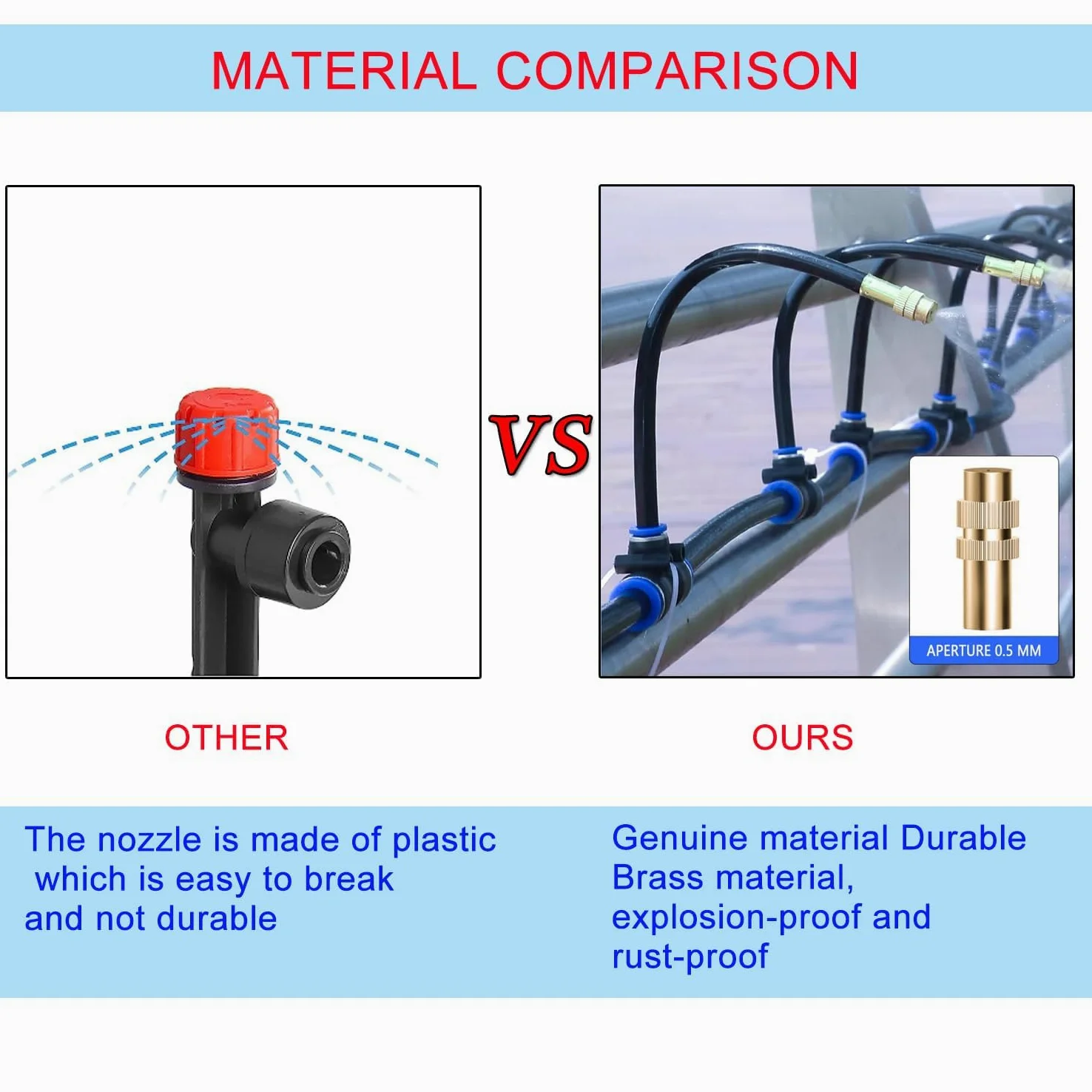 MATERIAL COMPARISON

VS

APERTURE 0.5 MM

OTHER

OURS

The nozzle is made of plastic which is easy to break and not durable

Genuine material Durable Brass material, explosion-proof and rust-proof